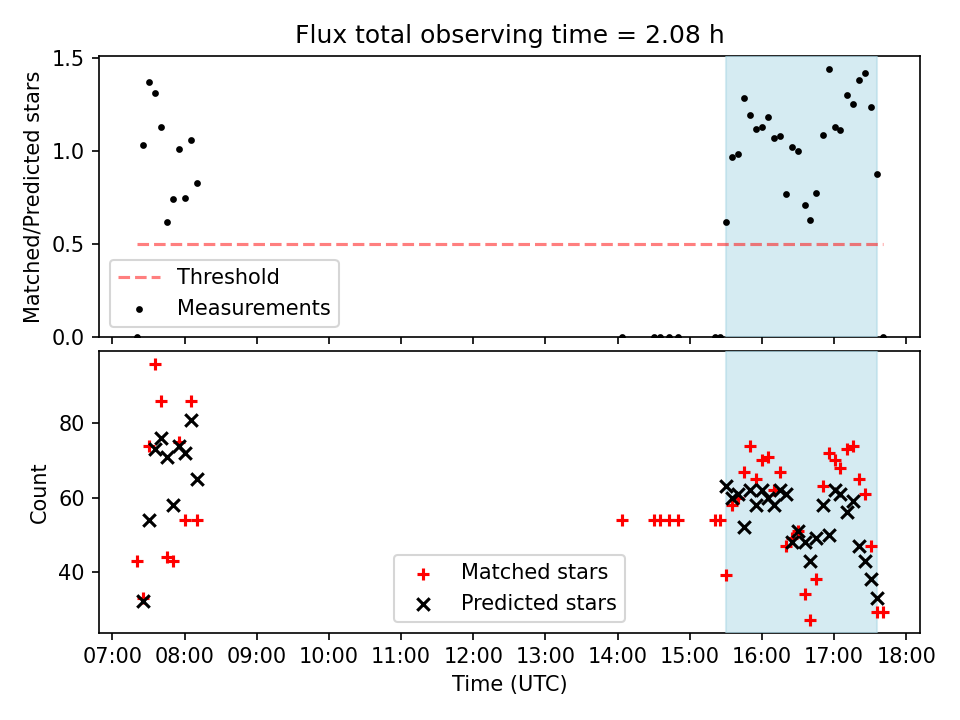 Flux total observing time = 2.08 h

Matched/Predicted stars

1.5
1.0
0.5
0.0

Threshold
Measurements

Count

80
60
40

Matched stars
Predicted stars

07:00 08:00 09:00 10:00 11:00 12:00 13:00 14:00 15:00 16:00 17:00 18:00

Time (UTC)